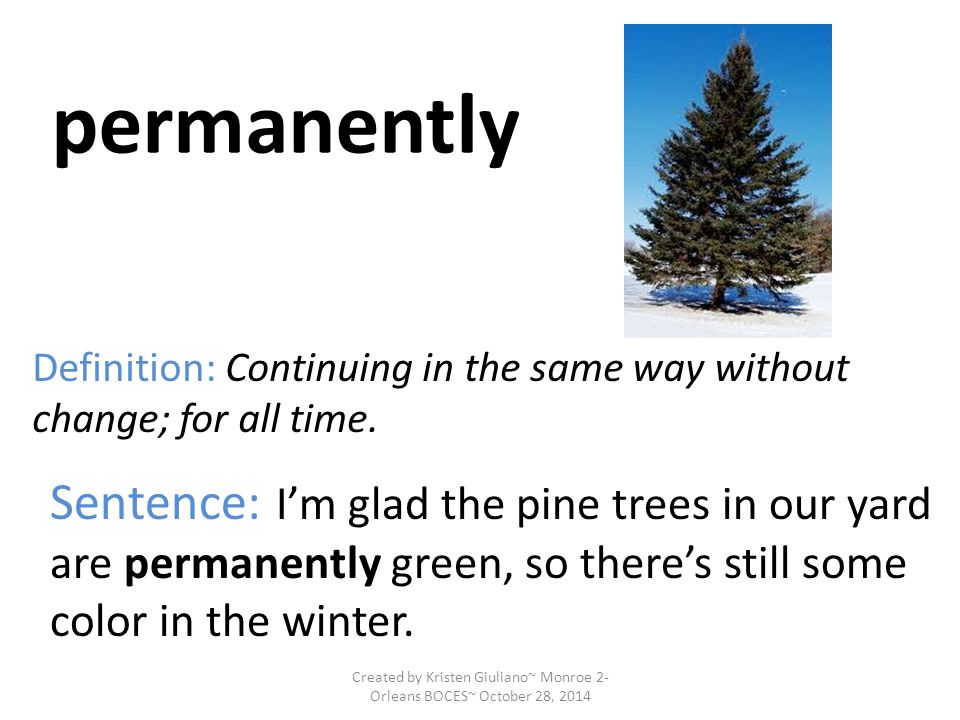 permanently

Definition: Continuing in the same way without change; for all time.

Sentence: I'm glad the pine trees in our yard are permanently green, so there's still some color in the winter.

Created by Kristen Giuliano~ Monroe 2-Orleans BOCES~ October 28, 2014